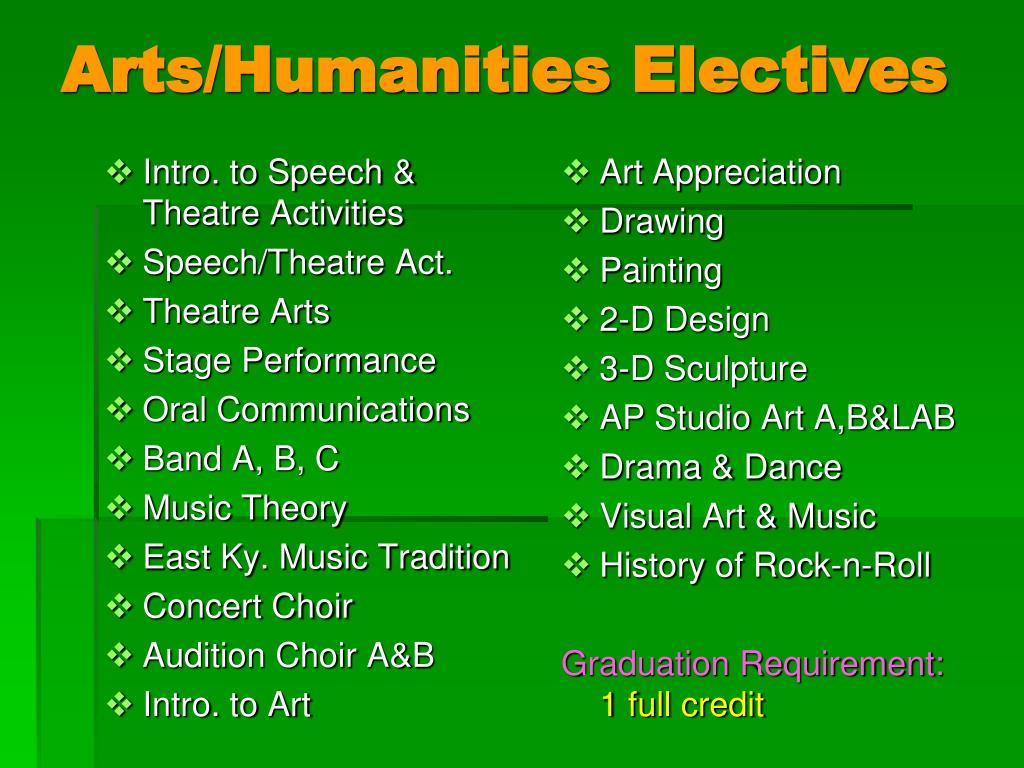 Arts/Humanities Electives

❖ Intro. to Speech & Theatre Activities
❖ Speech/Theatre Act.
❖ Theatre Arts
❖ Stage Performance
❖ Oral Communications
❖ Band A, B, C
❖ Music Theory
❖ East Ky. Music Tradition
❖ Concert Choir
❖ Audition Choir A&B
❖ Intro. to Art

❖ Art Appreciation
❖ Drawing
❖ Painting
❖ 2-D Design
❖ 3-D Sculpture
❖ AP Studio Art A,B&LAB
❖ Drama & Dance
❖ Visual Art & Music
❖ History of Rock-n-Roll

Graduation Requirement: 1 full credit